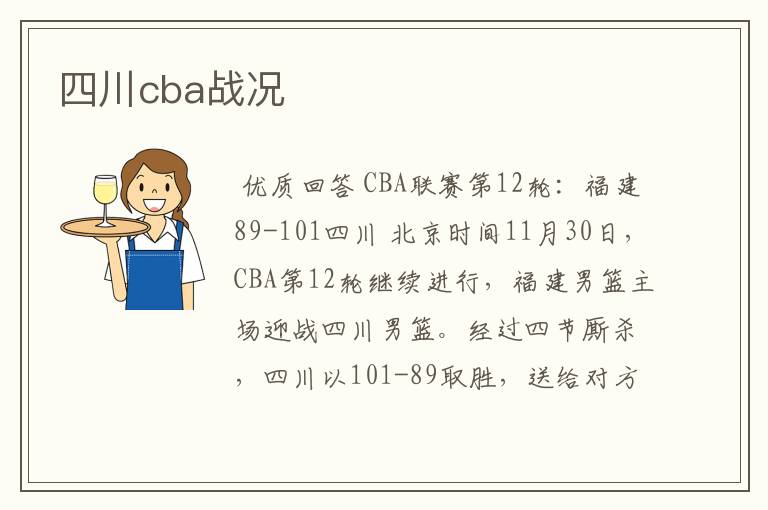 四川cba战况

优质回答 CBA联赛第12轮：福建89-101四川 北京时间11月30日，CBA第12轮继续进行，福建男篮主场迎战四川男篮。经过四节厮杀，四川以101-89取胜，送给对方